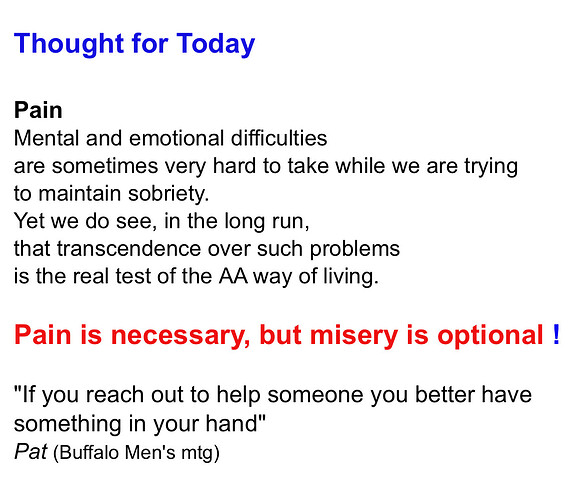 Thought for Today

Pain
Mental and emotional difficulties are sometimes very hard to take while we are trying to maintain sobriety.
Yet we do see, in the long run, that transcendence over such problems is the real test of the AA way of living.

Pain is necessary, but misery is optional !

"If you reach out to help someone you better have something in your hand"
Pat (Buffalo Men's mtg)